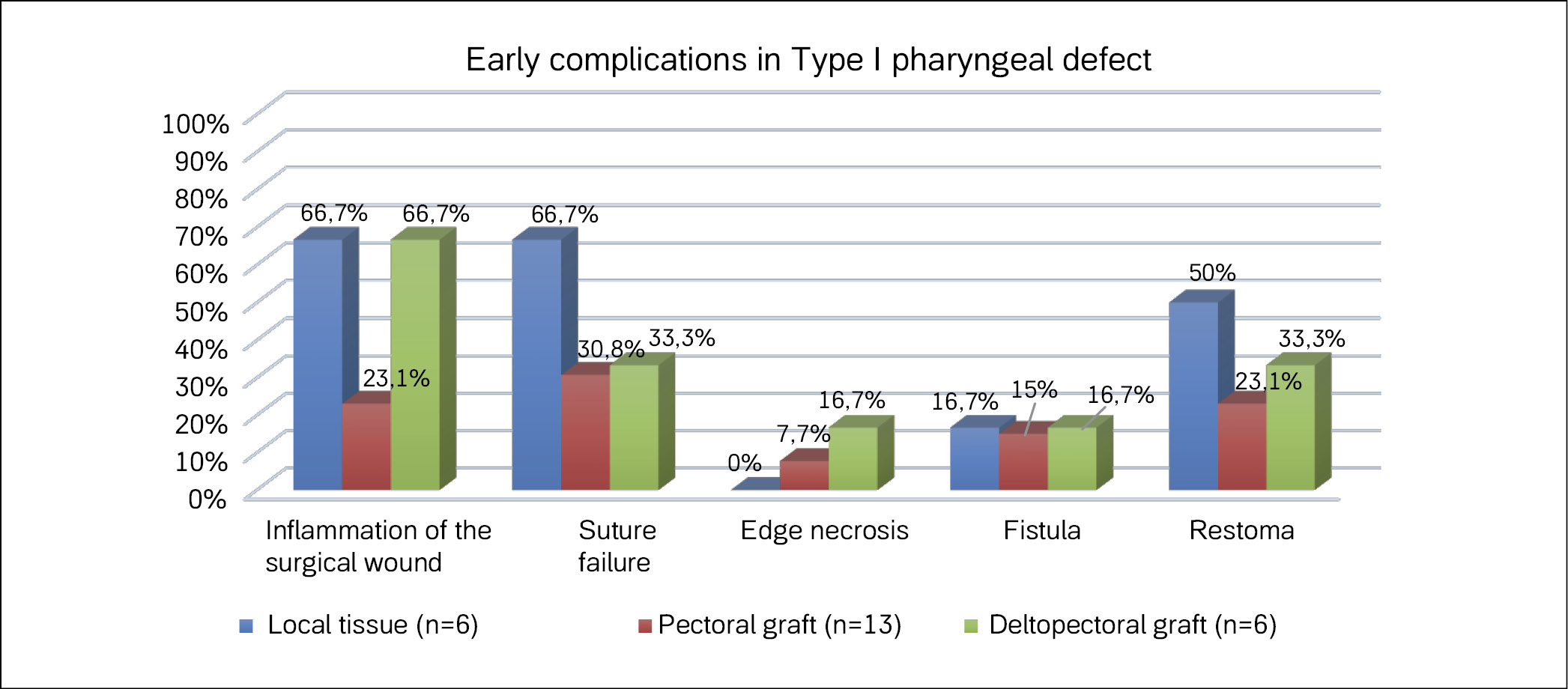 Early complications in Type I pharyngeal defect

100%
90%
80%
70%
60%
50%
40%
30%
20%
10%
0%

66,7%
23,1%
66,7%
66,7%
30,8%
33,3%
0%
7,7%
16,7%
16,7%
15%
16,7%
50%
23,1%
33,3%

Inflammation of the surgical wound
Suture failure
Edge necrosis
Fistula
Restoma

Local tissue (n=6)
Pectoral graft (n=13)
Deltopectoral graft (n=6)